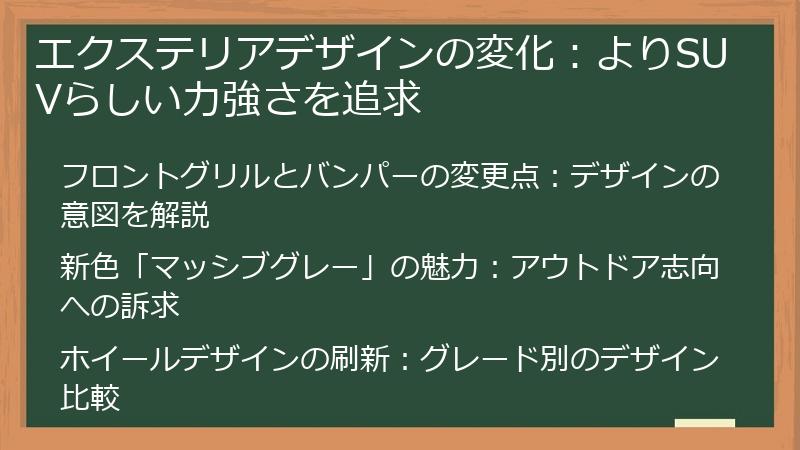 エクステリアデザインの変化：よりSUVらしい力強さを追求

フロントグリルとバンパーの変更点：デザインの意図を解説

新色「マッシブグレー」の魅力：アウトドア志向への訴求

ホイールデザインの刷新：グレード別のデザイン比較